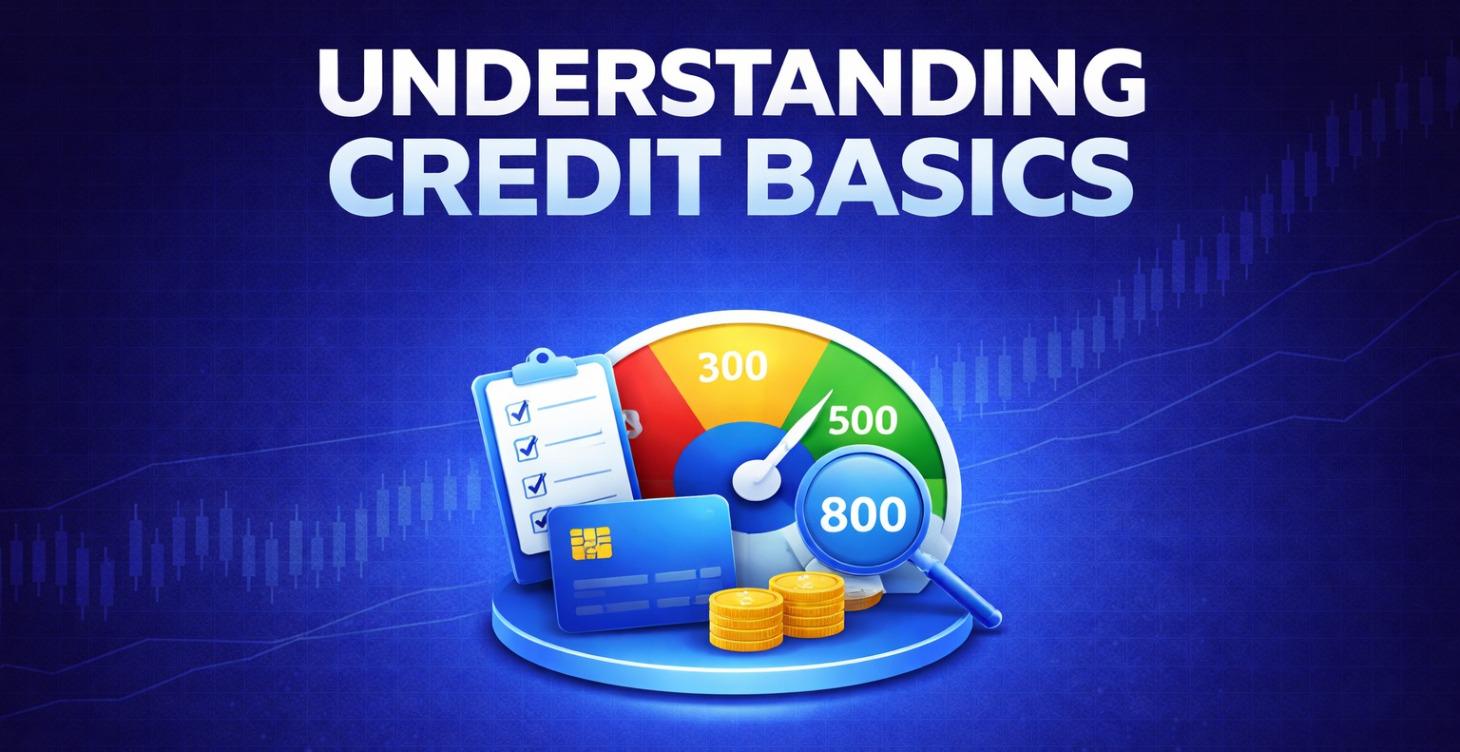 UNDERSTANDING CREDIT BASICS

300

500

800